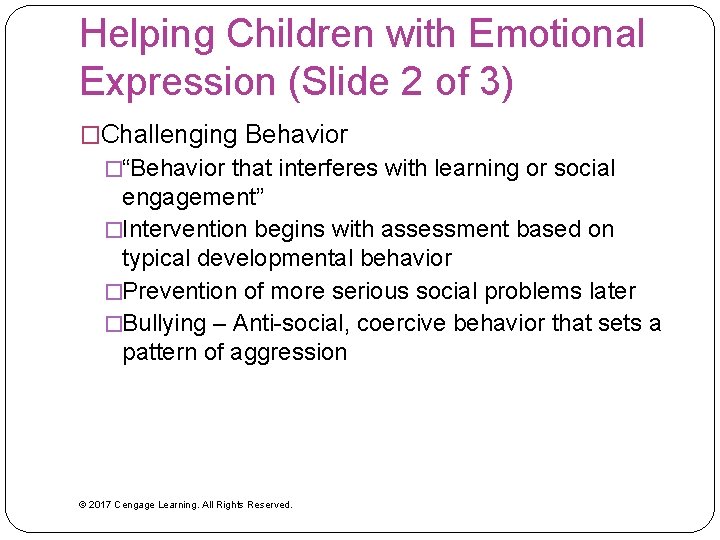 Helping Children with Emotional Expression (Slide 2 of 3)

□Challenging Behavior

□“Behavior that interferes with learning or social engagement”

□Intervention begins with assessment based on typical developmental behavior

□Prevention of more serious social problems later

□Bullying – Anti-social, coercive behavior that sets a pattern of aggression

© 2017 Cengage Learning. All Rights Reserved.